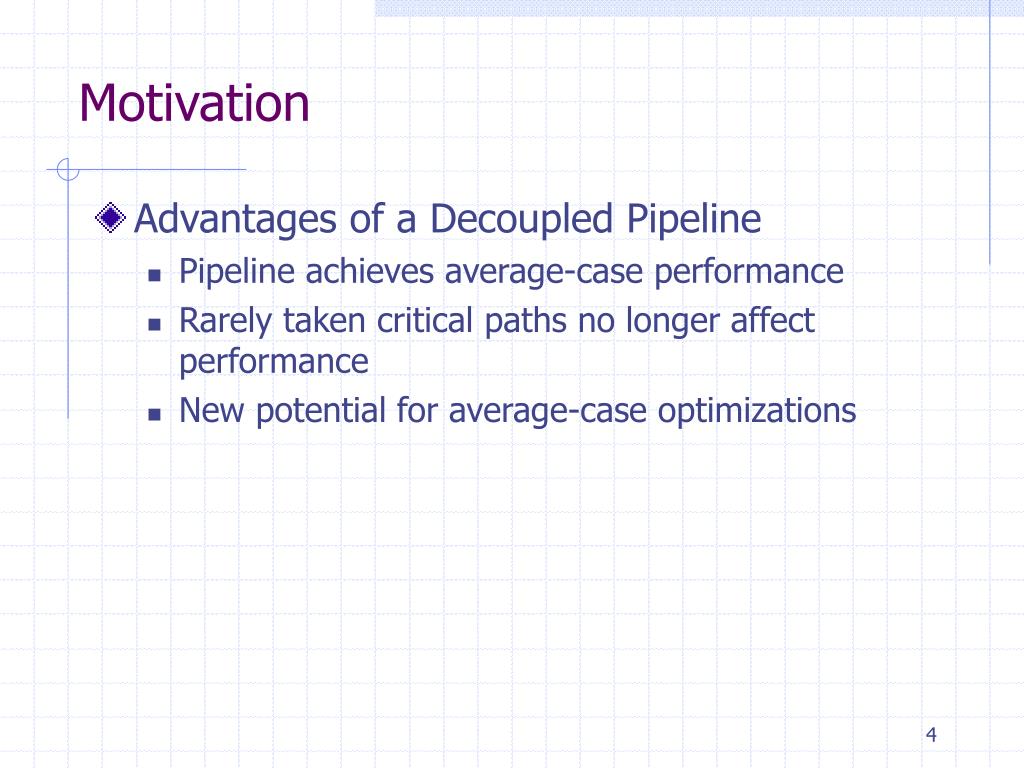 Motivation

Advantages of a Decoupled Pipeline

Pipeline achieves average-case performance

Rarely taken critical paths no longer affect performance

New potential for average-case optimizations

4